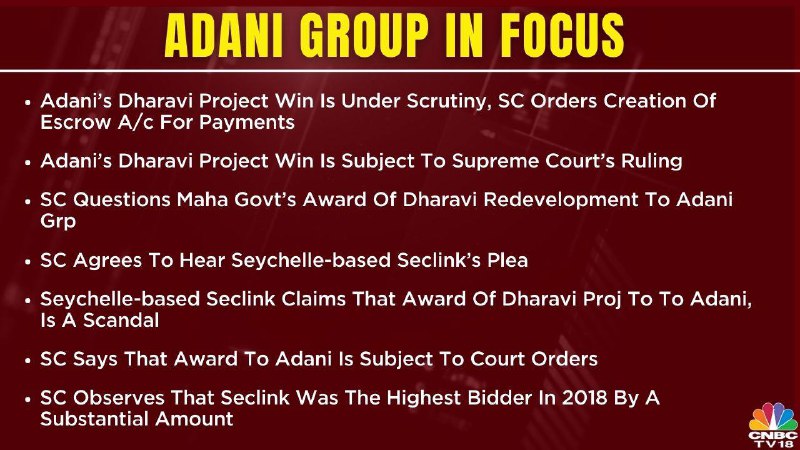 ADANI GROUP IN FOCUS

• Adani's Dharavi Project Win Is Under Scrutiny, SC Orders Creation Of Escrow A/c For Payments

• Adani's Dharavi Project Win Is Subject To Supreme Court's Ruling

• SC Questions Maha Govt's Award Of Dharavi Redevelopment To Adani Grp

• SC Agrees To Hear Seychelle-based Seclink's Plea

• Seychelle-based Seclink Claims That Award Of Dharavi Proj To To Adani, Is A Scandal

• SC Says That Award To Adani Is Subject To Court Orders

• SC Observes That Seclink Was The Highest Bidder In 2018 By A Substantial Amount

CNBC TV18